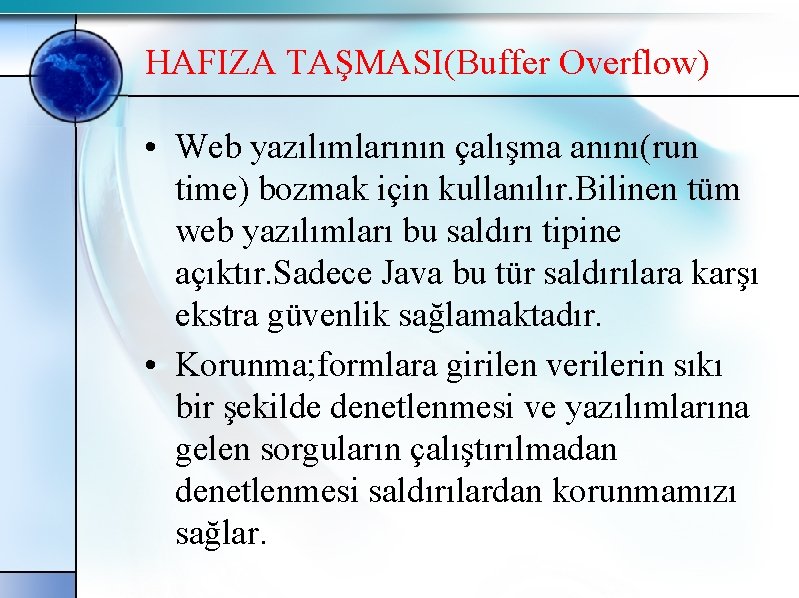 HAFIZA TAŞMASI(Buffer Overflow)

• Web yazılımlarının çalışma anını(run time) bozmak için kullanılır.Bilinen tüm web yazılımları bu saldırı tipine açıktır.Sadece Java bu tür saldırılara karşı ekstra güvenlik sağlamaktadır.

• Korunma;formlara girilen verilerin sıkı bir şekilde denetlenmesi ve yazılımlarına gelen sorguların çalıştırılmadan denetlenmesi saldırılardan korunmamızı sağlar.